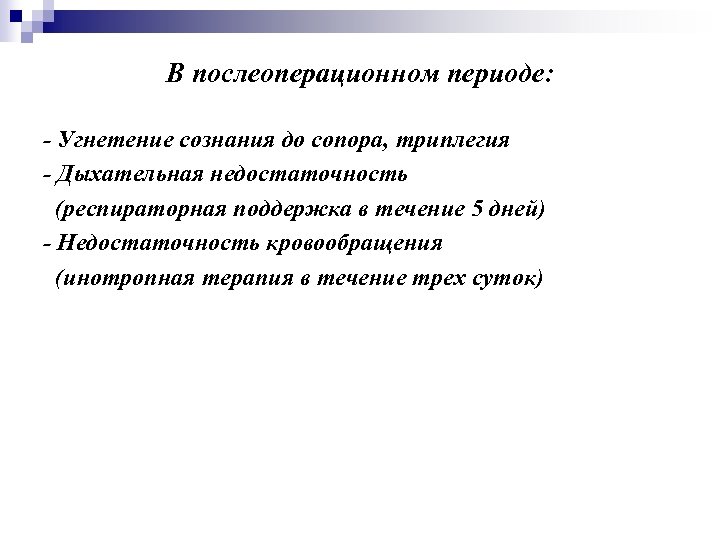 В послеоперационном периоде:

- Угнетение сознания до сопора, триплегия
- Дыхательная недостаточность
(респираторная поддержка в течение 5 дней)
- Недостаточность кровообращения
(инотропная терапия в течение трех суток)